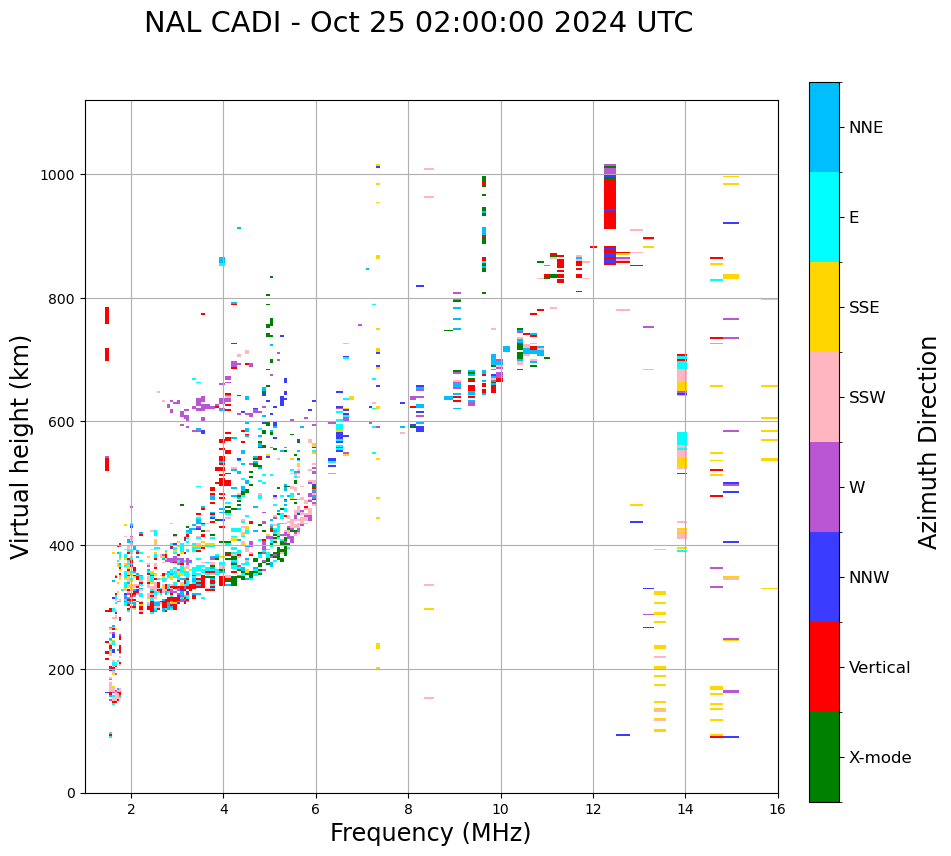 NAL CADI - Oct 25 02:00:00 2024 UTC

Virtual height (km)

1000
800
600
400
200
0

2
4
6
8
10
12
14
16

Frequency (MHz)

NNE
E
SSE
SSW
W
NNW
Vertical
X-mode

Azimuth Direction